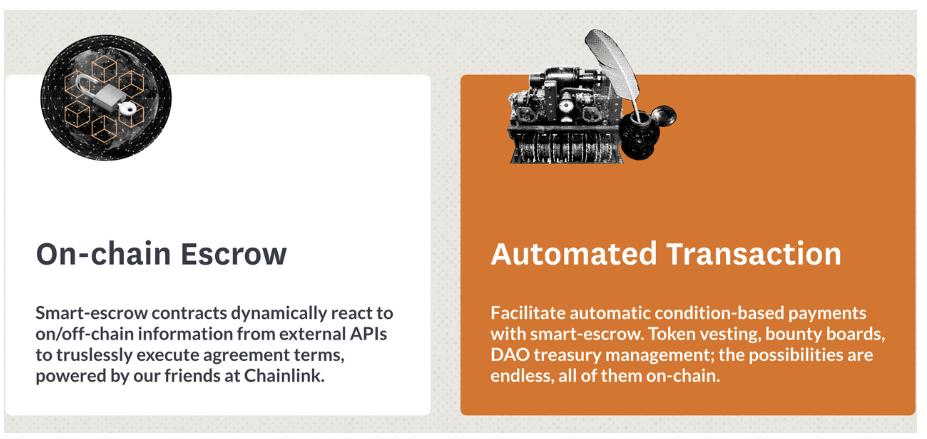 On-chain Escrow

Smart-escrow contracts dynamically react to on/off-chain information from external APIs to truslessly execute agreement terms, powered by our friends at Chainlink.

Automated Transaction

Facilitate automatic condition-based payments with smart-escrow. Token vesting, bounty boards, DAO treasury management; the possibilities are endless, all of them on-chain.